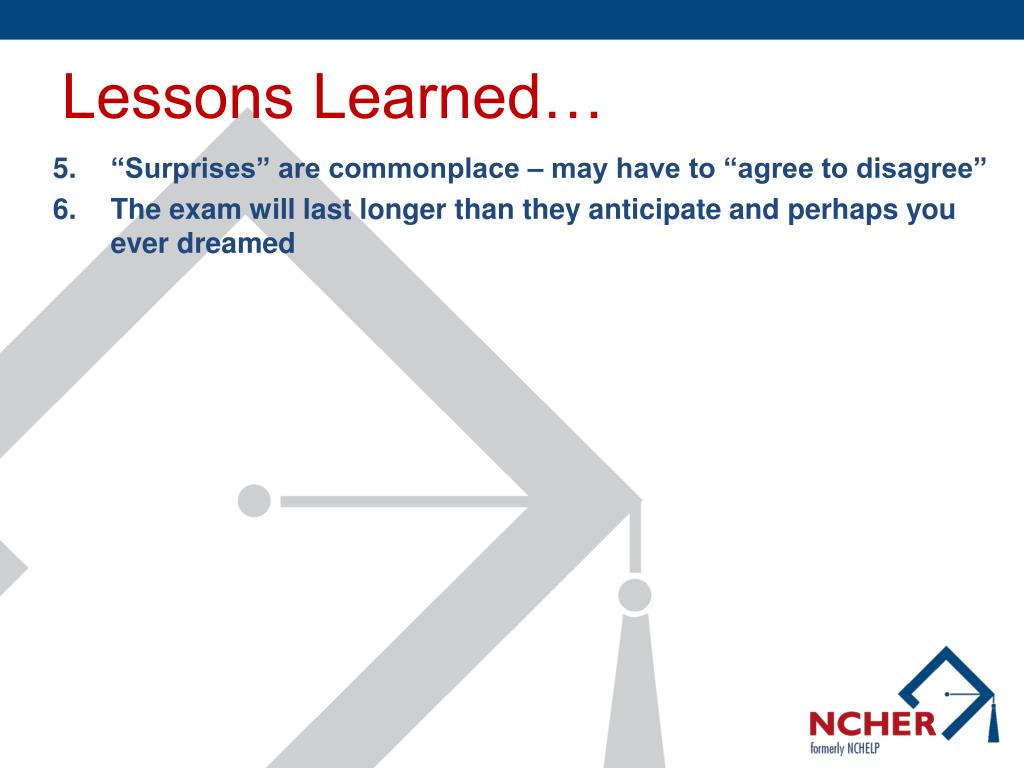 Lessons Learned…

5. “Surprises” are commonplace – may have to “agree to disagree”
6. The exam will last longer than they anticipate and perhaps you ever dreamed

NCHER
formerly NCHELP